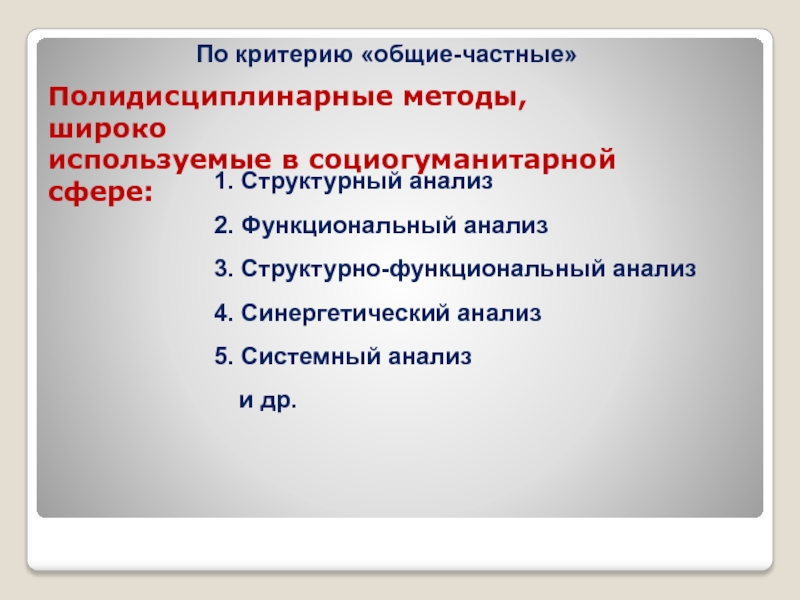 По критерию «общие-частные»

Полидисциплинарные методы, широко используемые в социогуманитарной сфере:

1. Структурный анализ

2. Функциональный анализ

3. Структурно-функциональный анализ

4. Синергетический анализ

5. Системный анализ

и др.